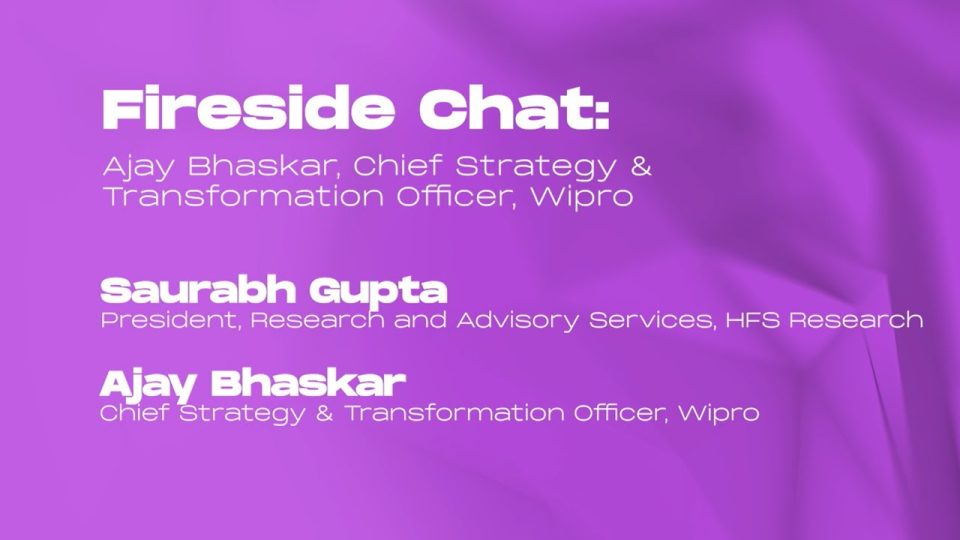 Fireside Chat:
Ajay Bhaskar, Chief Strategy & Transformation Officer, Wipro

Saurabh Gupta
President, Research and Advisory Services, HFS Research

Ajay Bhaskar
Chief Strategy & Transformation Officer, Wipro